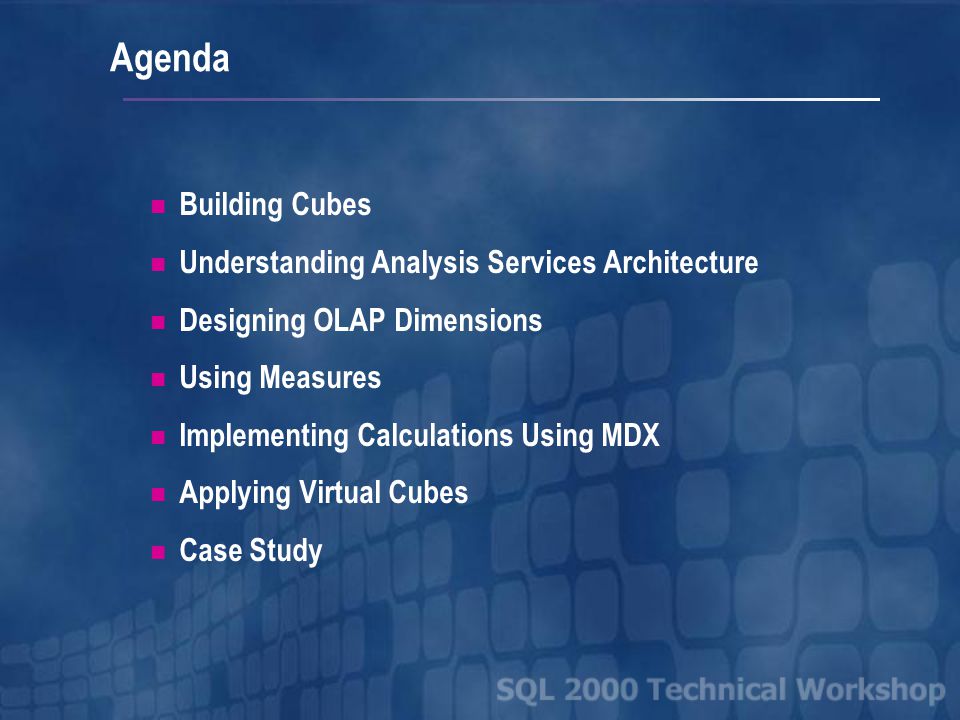 Agenda

- Building Cubes
- Understanding Analysis Services Architecture
- Designing OLAP Dimensions
- Using Measures
- Implementing Calculations Using MDX
- Applying Virtual Cubes
- Case Study

SQL 2000 Technical Workshop